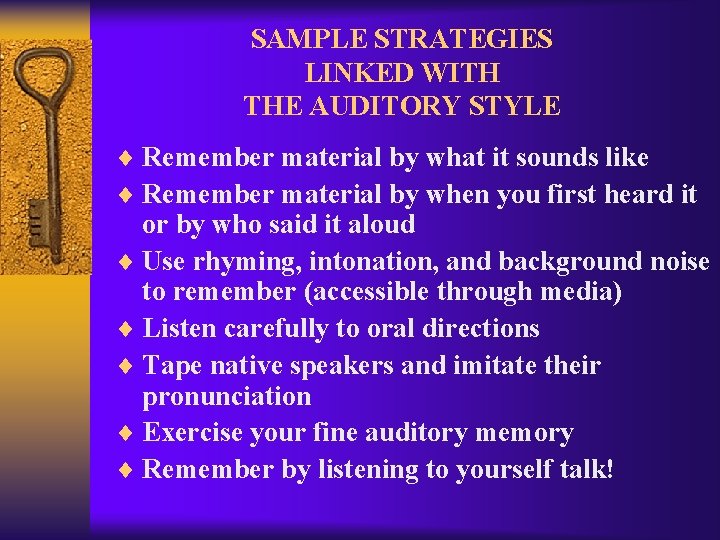 SAMPLE STRATEGIES
LINKED WITH
THE AUDITORY STYLE

♦ Remember material by what it sounds like
♦ Remember material by when you first heard it or by who said it aloud
♦ Use rhyming, intonation, and background noise to remember (accessible through media)
♦ Listen carefully to oral directions
♦ Tape native speakers and imitate their pronunciation
♦ Exercise your fine auditory memory
♦ Remember by listening to yourself talk!